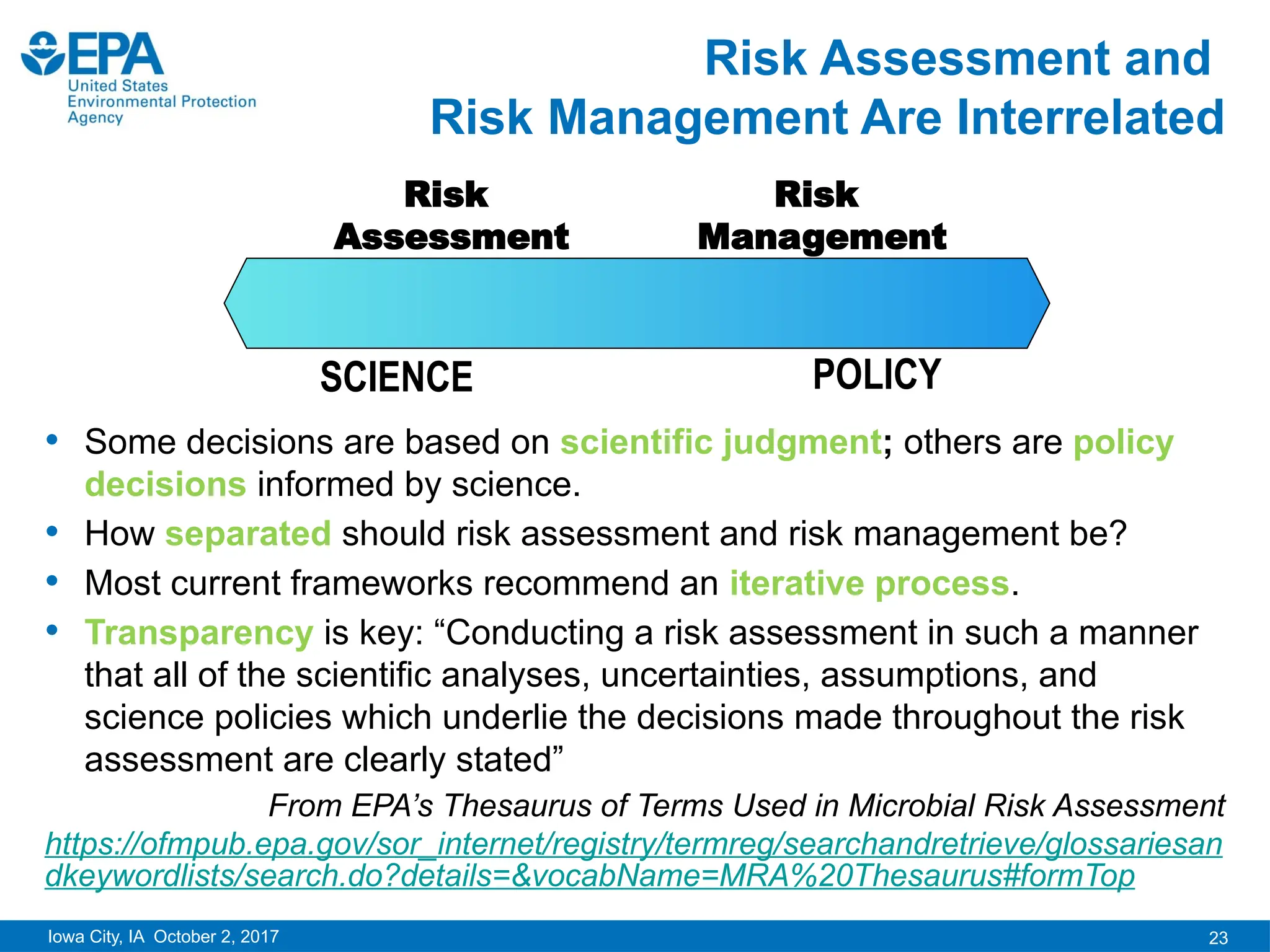 EPA
United States Environmental Protection Agency

Risk Assessment and Risk Management Are Interrelated

Risk Assessment

Risk Management

SCIENCE

POLICY

• Some decisions are based on scientific judgment; others are policy decisions informed by science.
• How separated should risk assessment and risk management be?
• Most current frameworks recommend an iterative process.
• Transparency is key: “Conducting a risk assessment in such a manner that all of the scientific analyses, uncertainties, assumptions, and science policies which underlie the decisions made throughout the risk assessment are clearly stated”

From EPA’s Thesaurus of Terms Used in Microbial Risk Assessment
https://ofmpub.epa.gov/sor_internet/registry/termreg/searchandretrieve/glossariesandkeywordlists/search.do?details=&vocabName=MRA%20Thesaurus#formTop

Iowa City, IA October 2, 2017

23